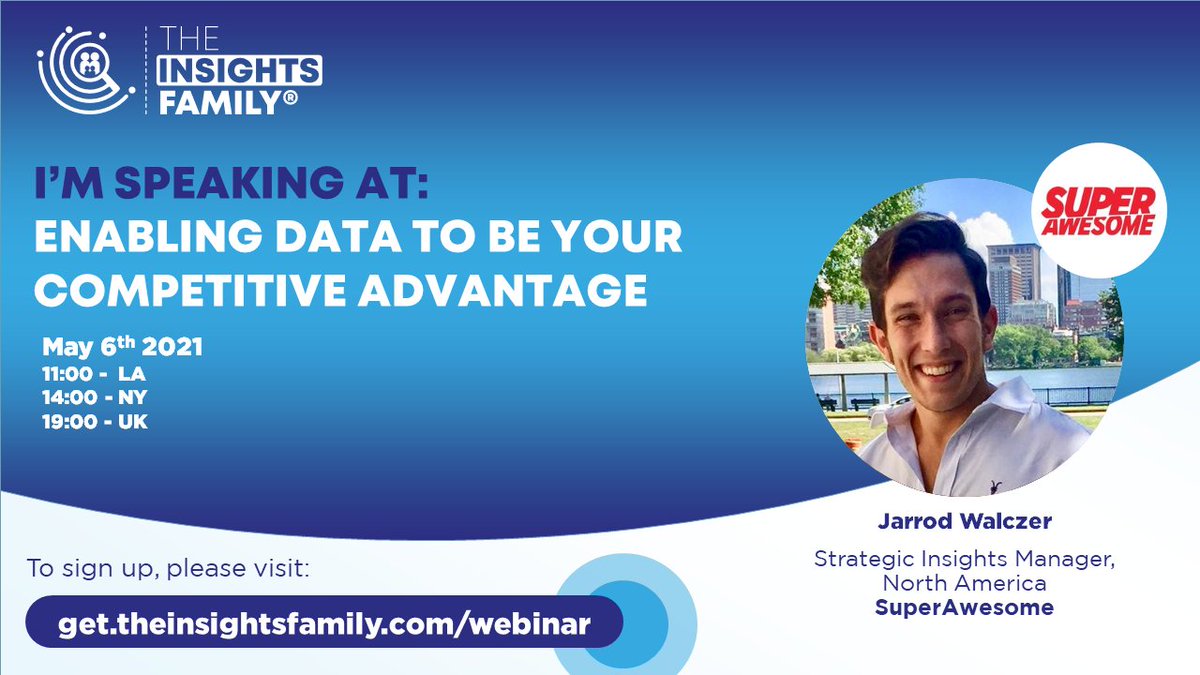 THE INSIGHTS FAMILY®

I'M SPEAKING AT:
ENABLING DATA TO BE YOUR COMPETITIVE ADVANTAGE

May 6$^{th}$ 2021
11:00 - LA
14:00 - NY
19:00 - UK

SUPER AWESOME

Jarrod Walczer
Strategic Insights Manager, North America
SuperAwesome

To sign up, please visit:
get.theinsightsfamily.com/webinar